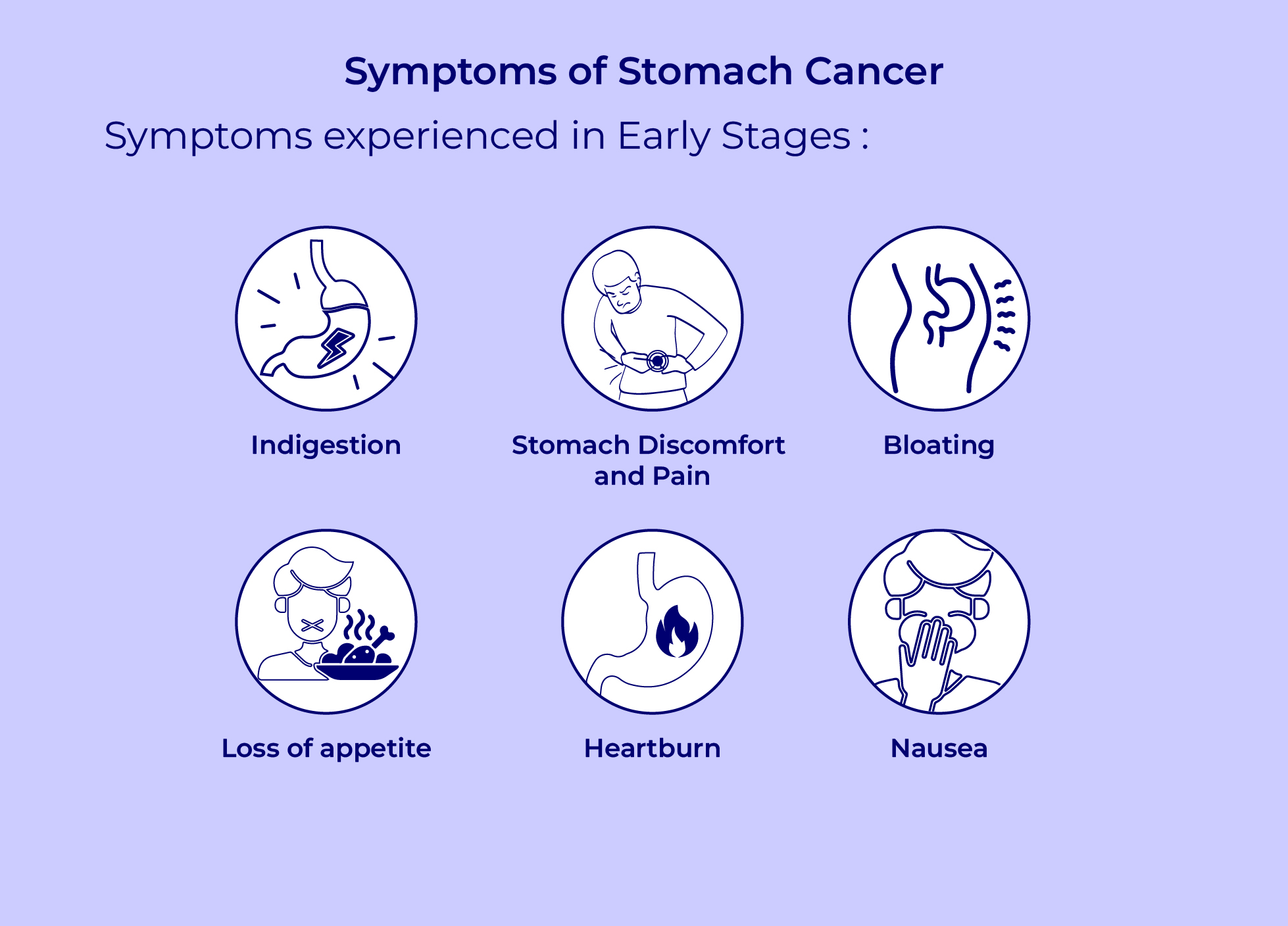 Symptoms of Stomach Cancer

Symptoms experienced in Early Stages :

Indigestion

Stomach Discomfort and Pain

Bloating

Loss of appetite

Heartburn

Nausea